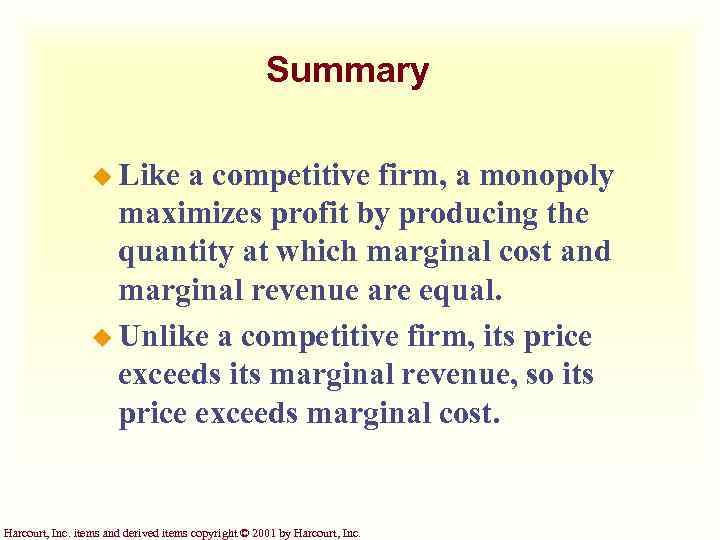 Summary

Like a competitive firm, a monopoly maximizes profit by producing the quantity at which marginal cost and marginal revenue are equal.

Unlike a competitive firm, its price exceeds its marginal revenue, so its price exceeds marginal cost.

Harcourt, Inc. items and derived items copyright © 2001 by Harcourt, Inc.